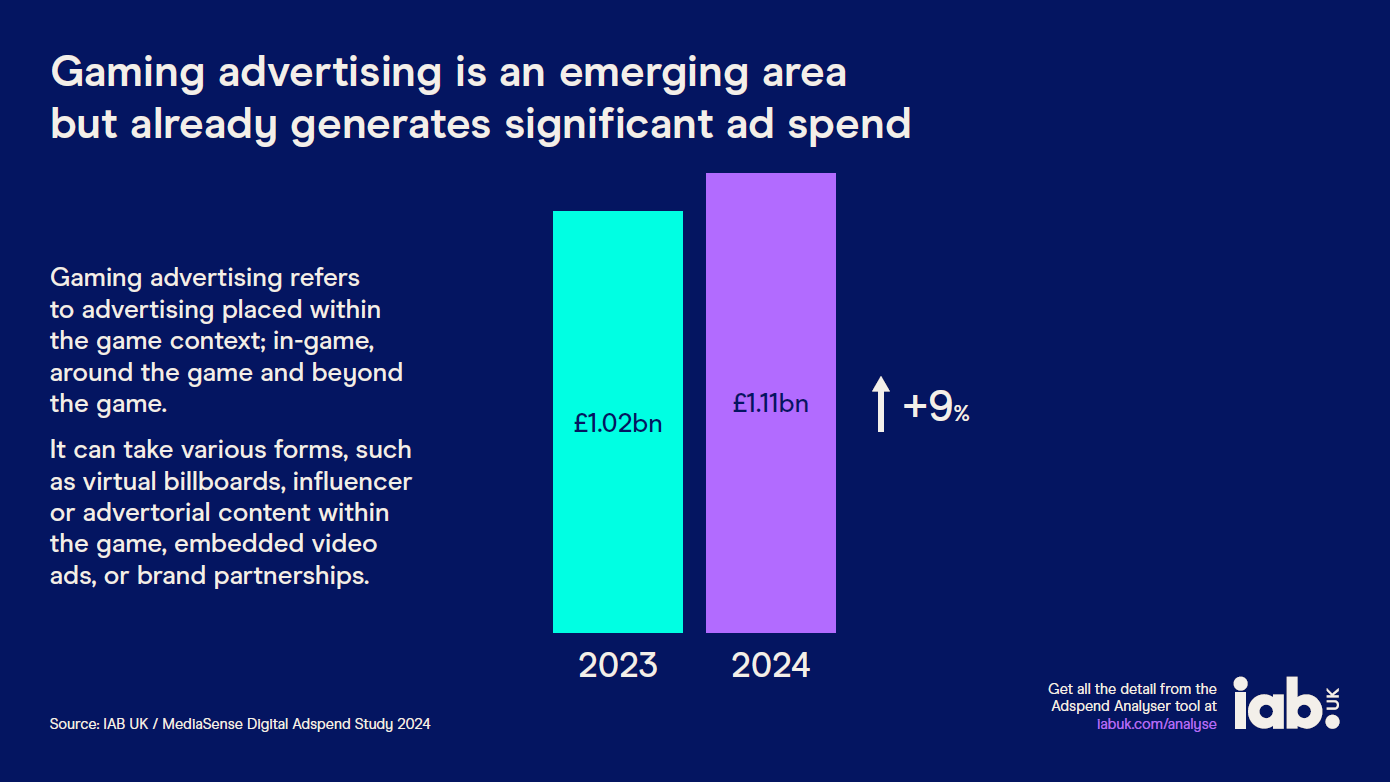 Gaming advertising is an emerging area but already generates significant ad spend

Gaming advertising refers to advertising placed within the game context; in-game, around the game and beyond the game.

It can take various forms, such as virtual billboards, influencer or advertorial content within the game, embedded video ads, or brand partnerships.

£1.02bn

£1.11bn

+9%

2023

2024

Source: IAB UK / MediaSense Digital Adspend Study 2024

Get all the detail from the Adspend Analyser tool at iabuk.com/analyse

iab. UK